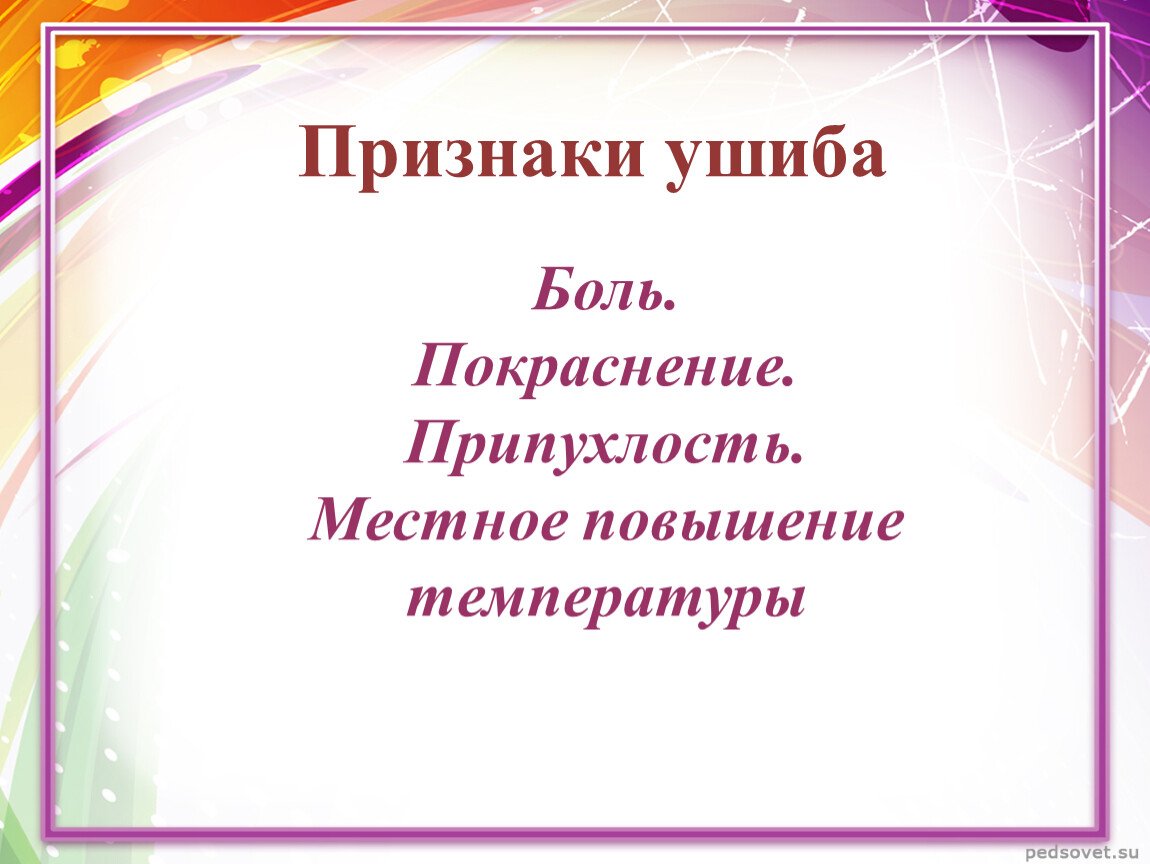 Признаки ушиба

Боль.
Покраснение.
Припухлость.
Местное повышение температуры

pedsovet.su